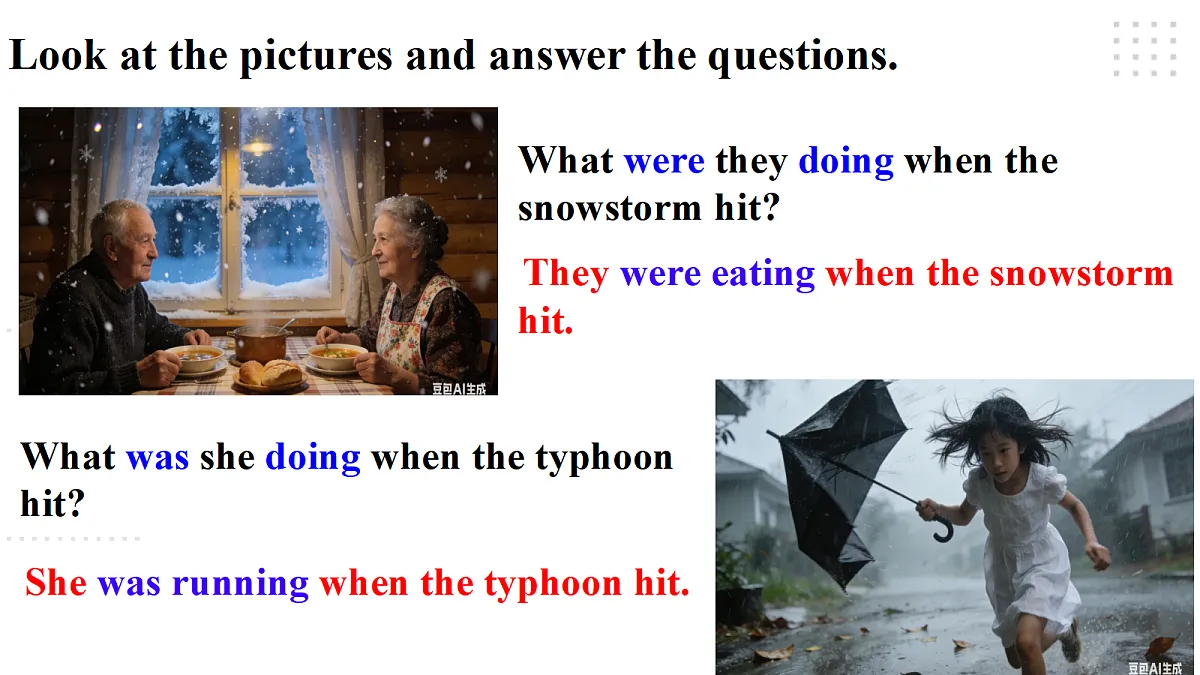 Look at the pictures and answer the questions.

豆包AI生成

What were they doing when the snowstorm hit?

They were eating when the snowstorm hit.

What was she doing when the typhoon hit?

She was running when the typhoon hit.

豆包AI生成